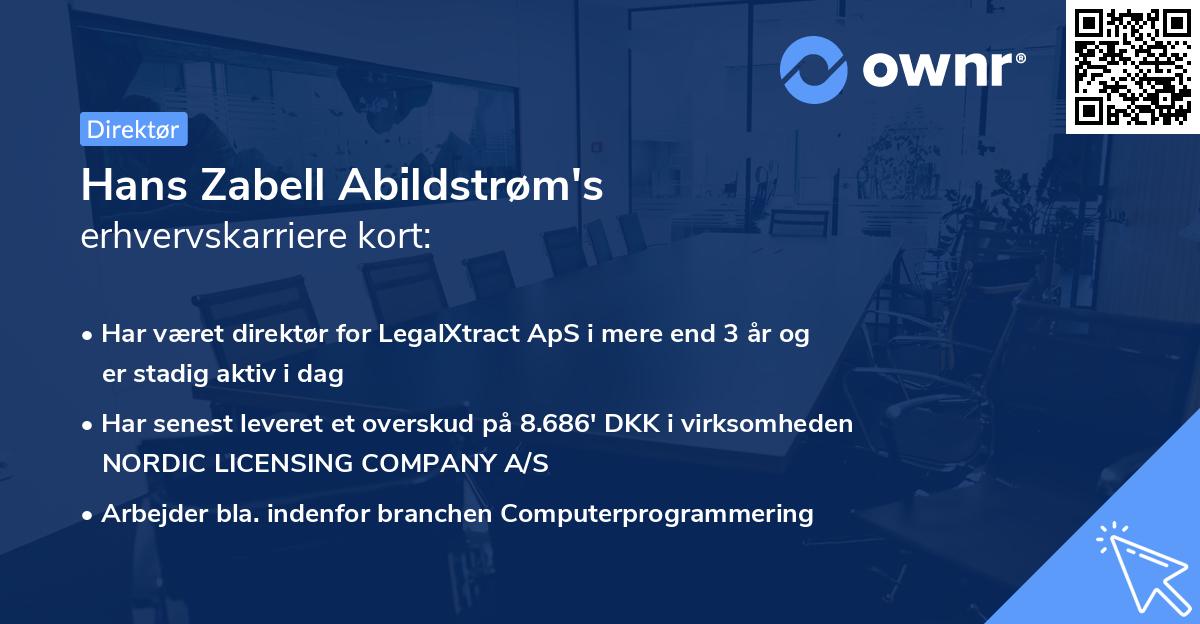 ownr®

Direktør

Hans Zabell Abildstrøm's erhvervskarriere kort:

• Har været direktør for LegalXtract ApS i mere end 3 år og er stadig aktiv i dag

• Har senest leveret et overskud på 8.686' DKK i virksomheden NORDIC LICENSING COMPANY A/S

• Arbejder bla. indenfor branchen Computerprogrammering